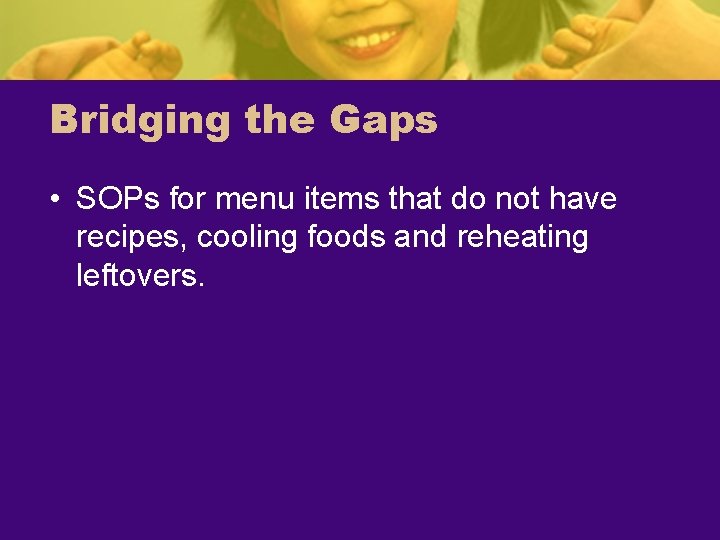 Bridging the Gaps

• SOPs for menu items that do not have recipes, cooling foods and reheating leftovers.